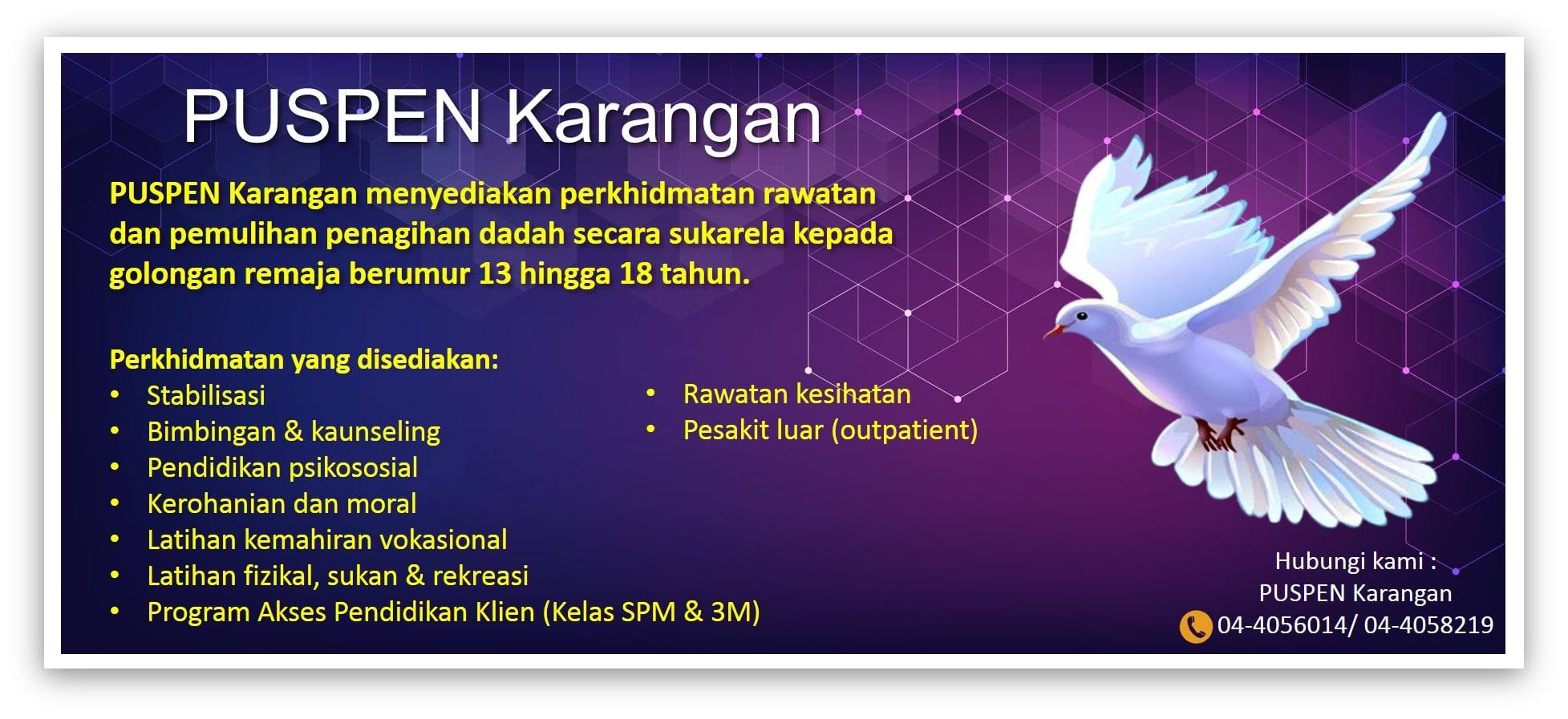 PUSPEN Karangan

PUSPEN Karangan menyediakan perkhidmatan rawatan dan pemulihan penagihan dadah secara sukarela kepada golongan remaja berumur 13 hingga 18 tahun.

Perkhidmatan yang disediakan:
• Stabilisasi
• Bimbingan & kaunseling
• Pendidikan psikososial
• Kerohanian dan moral
• Latihan kemahiran vokasional
• Latihan fizikal, sukan & rekreasi
• Program Akses Pendidikan Klien (Kelas SPM & 3M)

• Rawatan kesihatan
• Pesakit luar (outpatient)

Hubungi kami :
PUSPEN Karangan
04-4056014/ 04-4058219